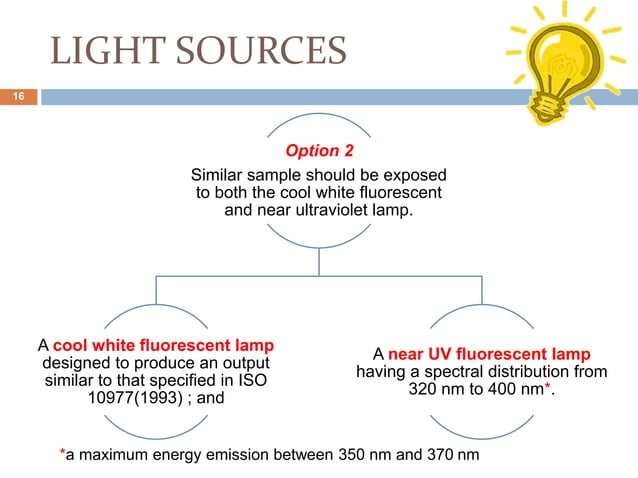 LIGHT SOURCES

16

Option 2

Similar sample should be exposed to both the cool white fluorescent and near ultraviolet lamp.

A cool white fluorescent lamp designed to produce an output similar to that specified in ISO 10977(1993) ; and

A near UV fluorescent lamp having a spectral distribution from 320 nm to 400 nm*.

*a maximum energy emission between 350 nm and 370 nm